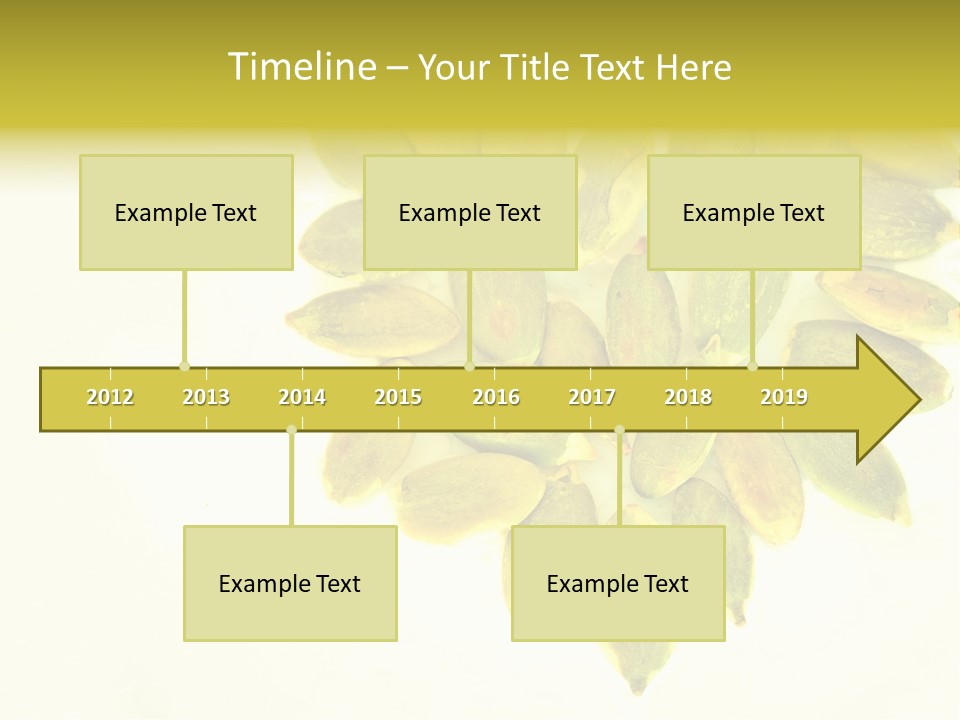 Timeline – Your Title Text Here

Example Text

Example Text

Example Text

2012 2013 2014 2015 2016 2017 2018 2019

Example Text

Example Text